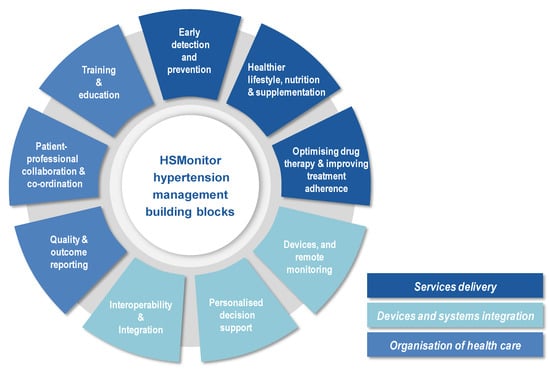 HSMonitor hypertension management building blocks

Early detection and prevention

Healthier lifestyle, nutrition & supplementation

Optimising drug therapy & improving treatment adherence

Devices, and remote monitoring

Personalised decision support

Interoperability & Integration

Quality & outcome reporting

Patient-professional collaboration & co-ordination

Training & education

Services delivery

Devices and systems integration

Organisation of health care